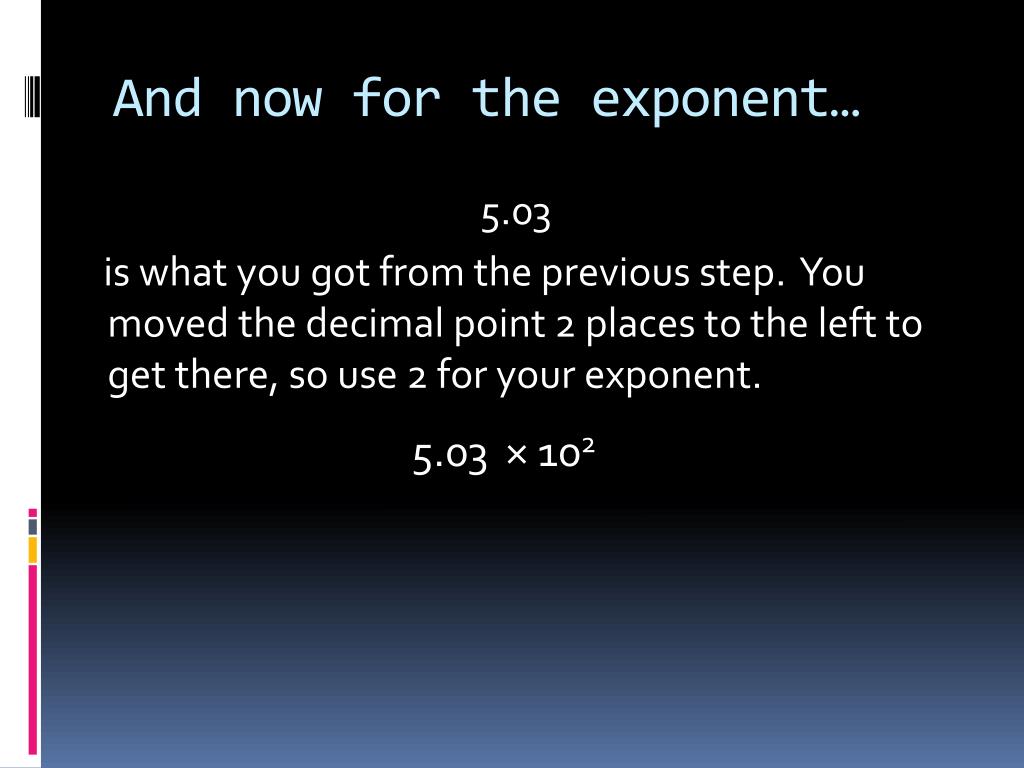 And now for the exponent…

5.03

is what you got from the previous step. You moved the decimal point 2 places to the left to get there, so use 2 for your exponent.

$5.03 \times 10^2$